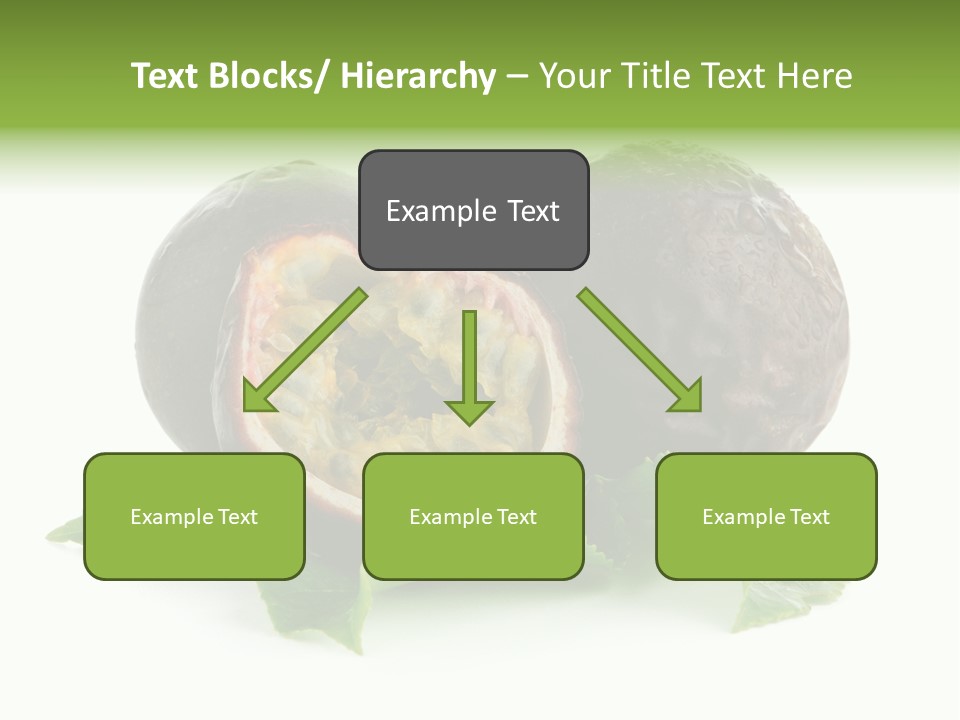 Text Blocks/ Hierarchy – Your Title Text Here

Example Text

Example Text

Example Text

Example Text